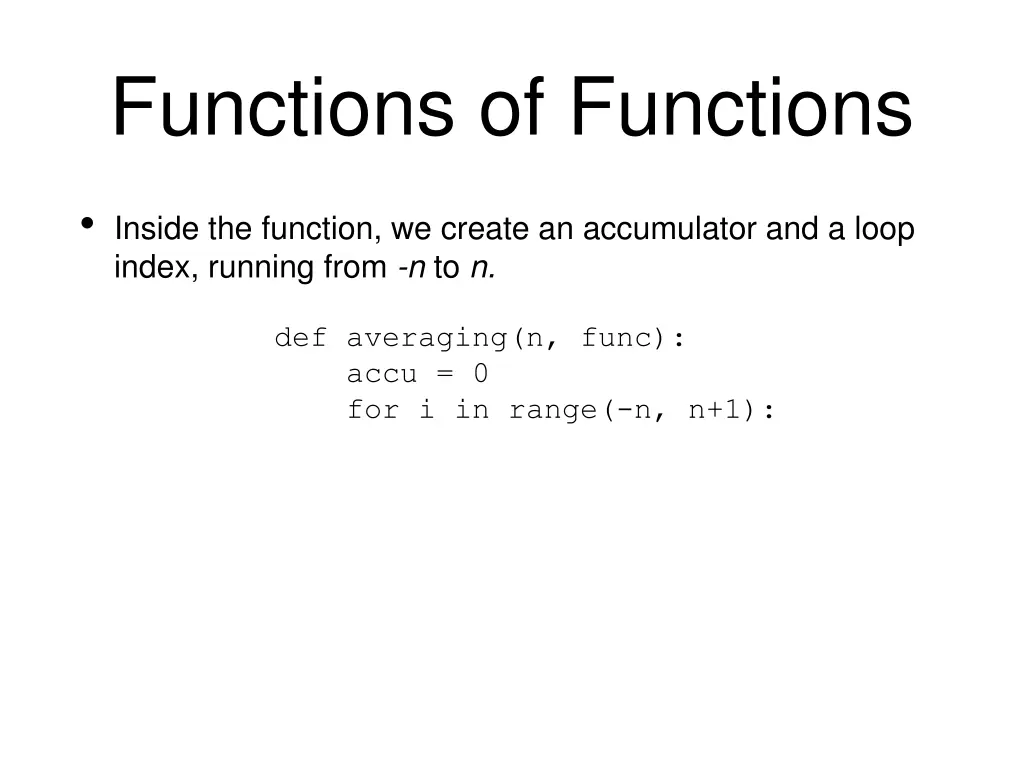 Functions of Functions

• Inside the function, we create an accumulator and a loop index, running from -n to n.

def averaging(n, func):
    accu = 0
    for i in range(-n, n+1):